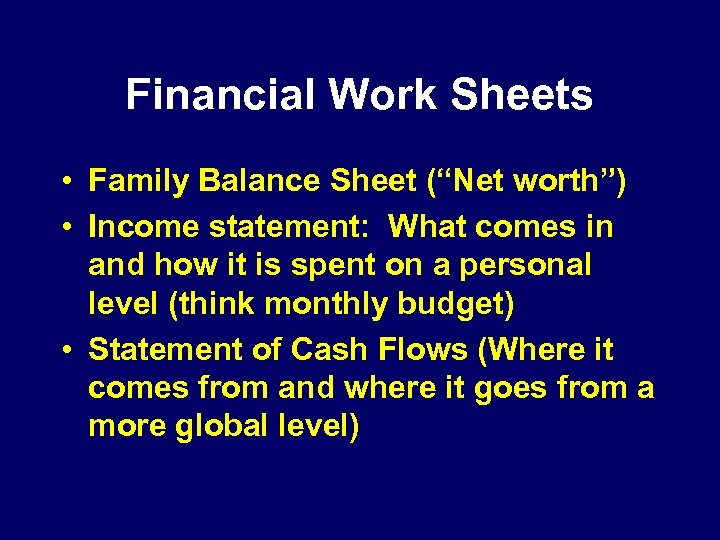 Financial Work Sheets

• Family Balance Sheet (“Net worth”)
• Income statement:  What comes in and how it is spent on a personal level (think monthly budget)
• Statement of Cash Flows (Where it comes from and where it goes from a more global level)